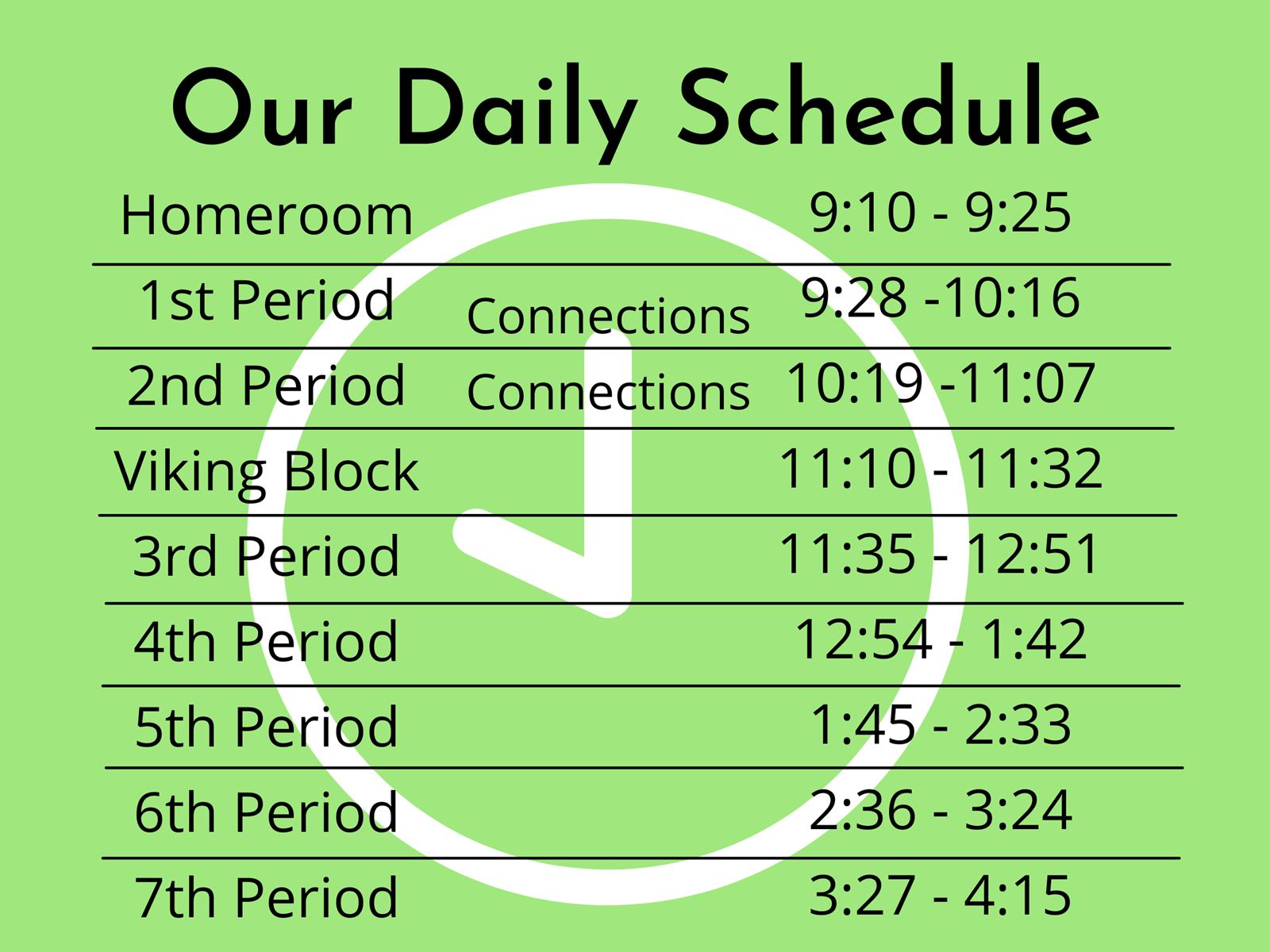 Our Daily Schedule

| | | |
|---|---|---|
| Homeroom | | 9:10 - 9:25 |
| 1st Period | Connections | 9:28 -10:16 |
| 2nd Period | Connections | 10:19 -11:07 |
| Viking Block | | 11:10 - 11:32 |
| 3rd Period | | 11:35 - 12:51 |
| 4th Period | | 12:54 - 1:42 |
| 5th Period | | 1:45 - 2:33 |
| 6th Period | | 2:36 - 3:24 |
| 7th Period | | 3:27 - 4:15 |